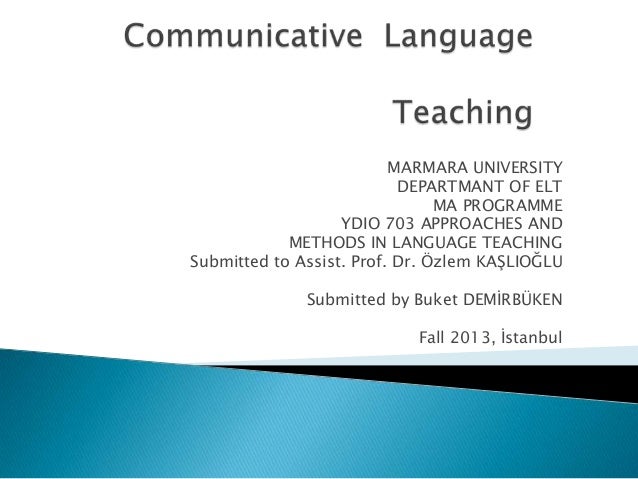 Communicative Language

Teaching

MARMARA UNIVERSITY
DEPARTMANT OF ELT
MA PROGRAMME
YDIO 703 APPROACHES AND METHODS IN LANGUAGE TEACHING
Submitted to Assist. Prof. Dr. Özlem KAŞLIOĞLU

Submitted by Buket DEMİRBÜKEN

Fall 2013, İstanbul